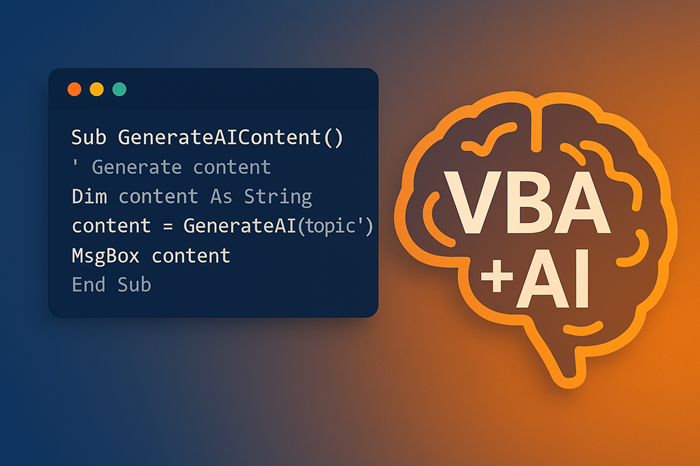 Sub GenerateAIContent()
' Generate content
Dim content As String
content = GenerateAI(topic')
MsgBox content
End Sub

VBA
+AI